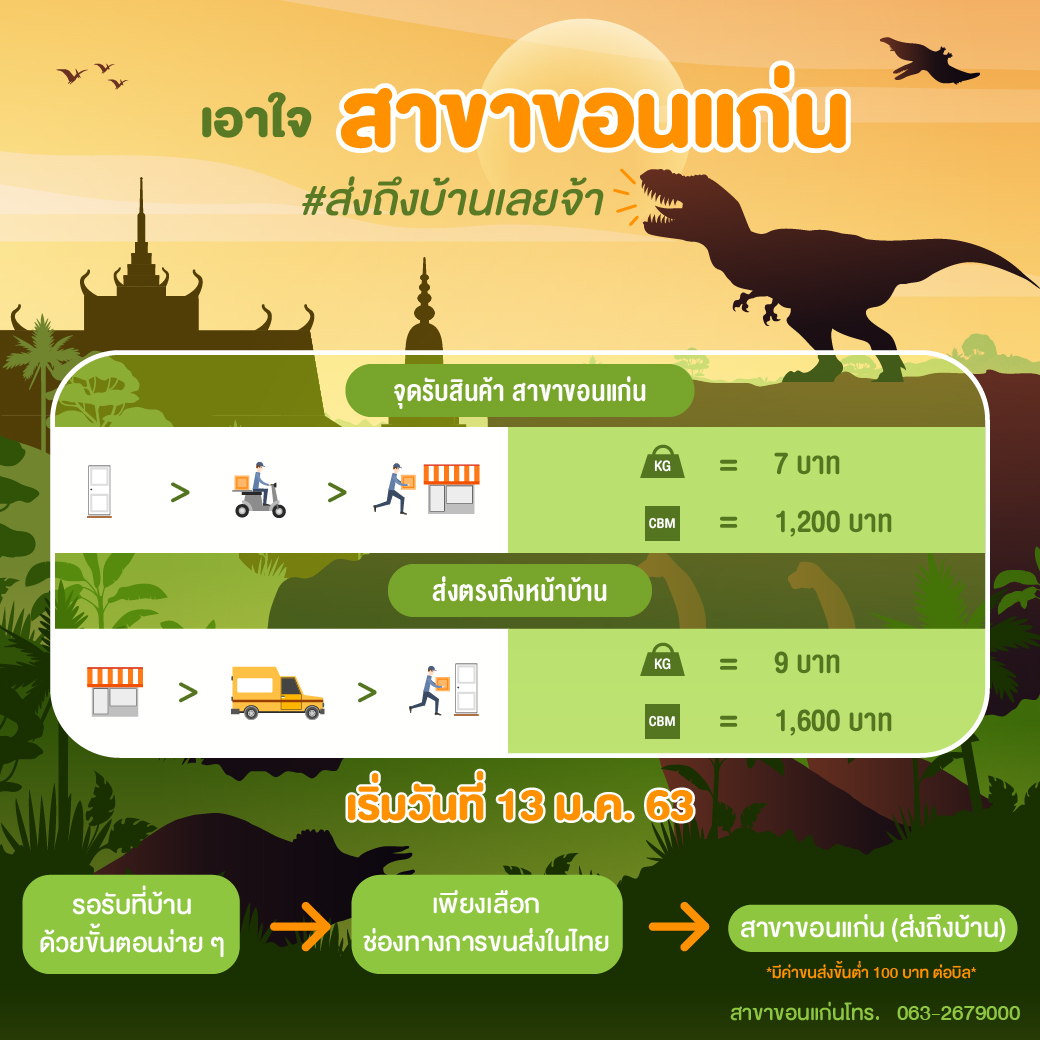 เอาใจ สาขาขอนแก่น
#ส่งถึงบ้านเลยจ้า

จุดรับสินค้า สาขาขอนแก่น

>
>

KG = 7 บาท
CBM = 1,200 บาท

ส่งตรงถึงหน้าบ้าน

>
>

KG = 9 บาท
CBM = 1,600 บาท

เริ่มวันที่ 13 ม.ค. 63

รอรับที่บ้าน ด้วยขั้นตอนง่าย ๆ

เพียงเลือก ช่องทางการขนส่งในไทย

สาขาขอนแก่น (ส่งถึงบ้าน)

*มีค่าขนส่งขั้นต่ำ 100 บาท ต่อบิล*

สาขาขอนแก่นโทร. 063-2679000